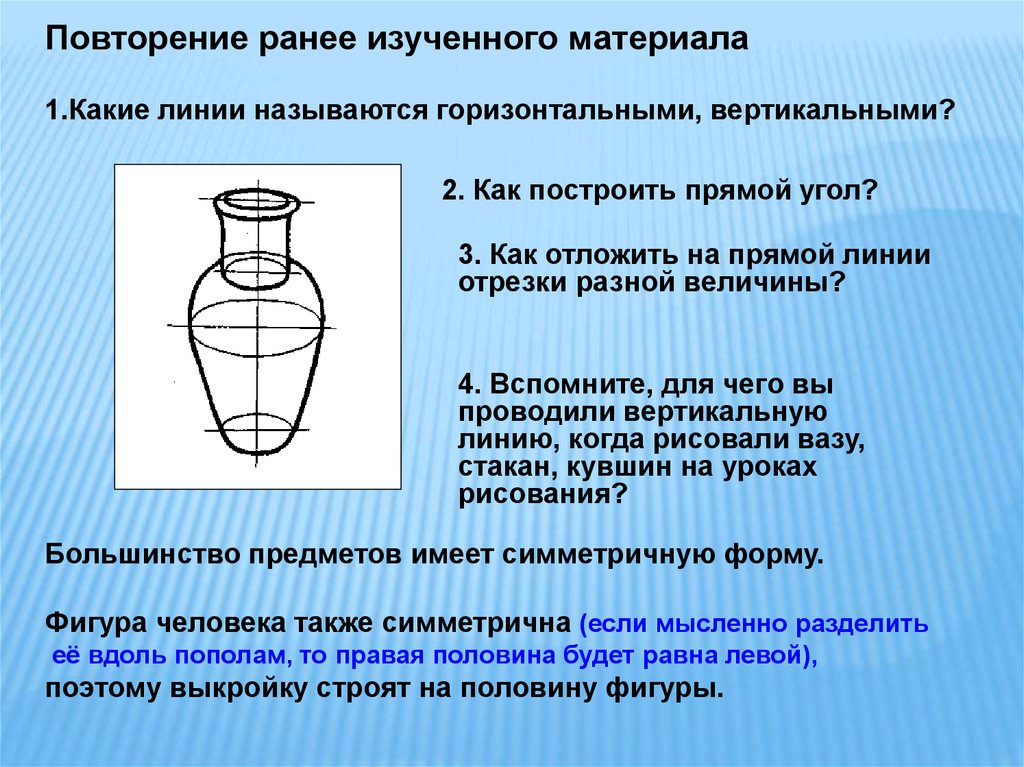 Повторение ранее изученного материала

1.Какие линии называются горизонтальными, вертикальными?

2. Как построить прямой угол?

3. Как отложить на прямой линии отрезки разной величины?

4. Вспомните, для чего вы проводили вертикальную линию, когда рисовали вазу, стакан, кувшин на уроках рисования?

Большинство предметов имеет симметричную форму.

Фигура человека также симметрична (если мысленно разделить её вдоль пополам, то правая половина будет равна левой), поэтому выкройку строят на половину фигуры.